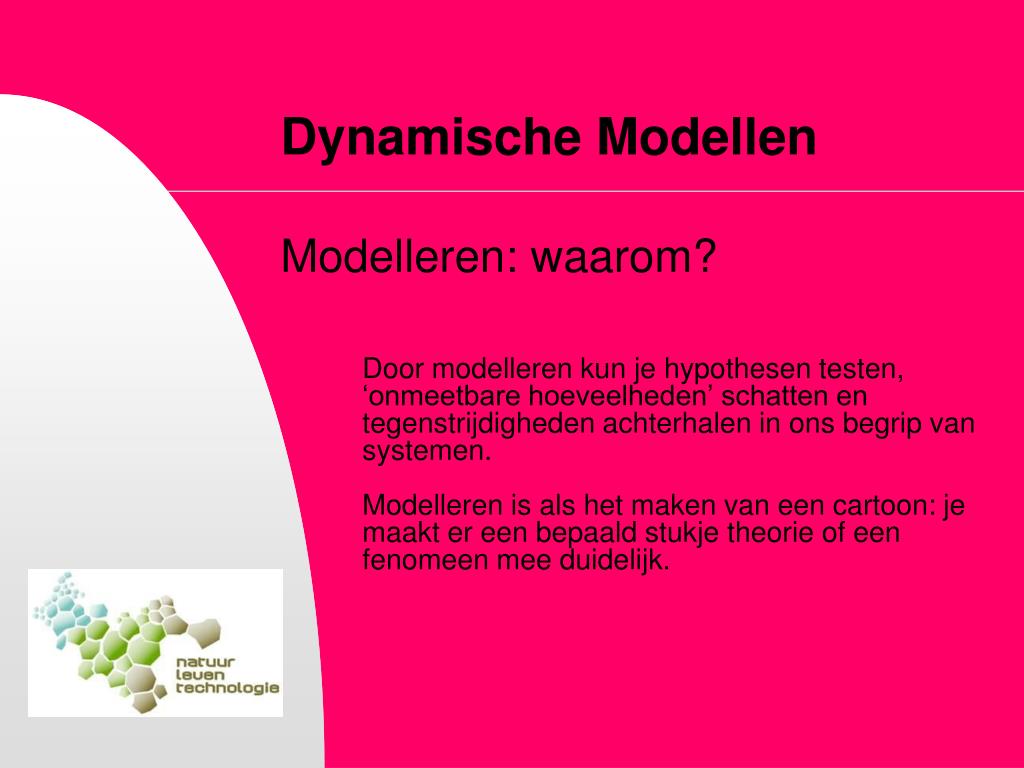 Dynamische Modellen

Modelleren: waarom?

Door modelleren kun je hypothesen testen, ‘onmeetbare hoeveelheden’ schatten en tegenstrijdigheden achterhalen in ons begrip van systemen.

Modelleren is als het maken van een cartoon: je maakt er een bepaald stukje theorie of een fenomeen mee duidelijk.

natuur
leven
technologie